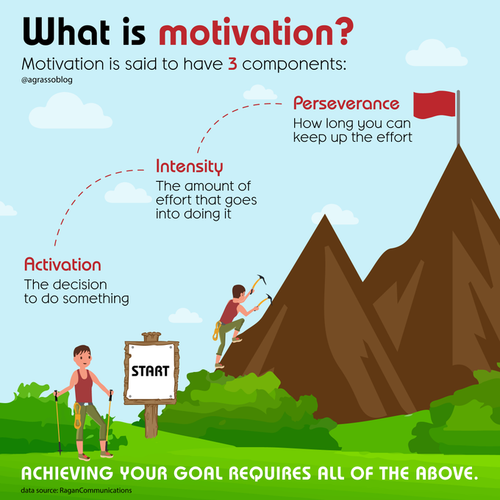 What is motivation?

Motivation is said to have 3 components:

@agrassoblog

Perseverance
How long you can keep up the effort

Intensity
The amount of effort that goes into doing it

Activation
The decision to do something

START

ACHIEVING YOUR GOAL REQUIRES ALL OF THE ABOVE.

data source: RaganCommunications